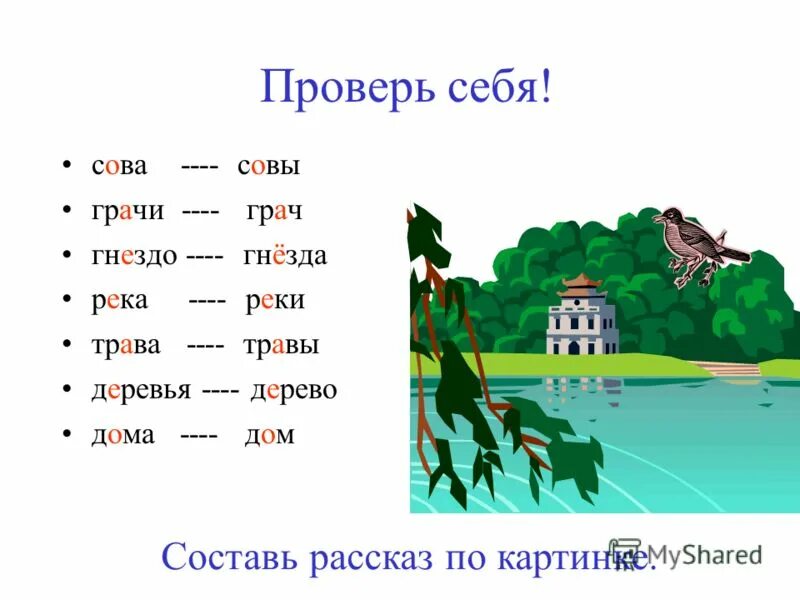 Проверь себя!

• сова ---- совы
• грачи ---- грач
• гнездо ---- гнёзда
• река ---- реки
• трава ---- травы
• деревья ---- дерево
• дома ---- дом

Составь рассказ по картинке.

MyShared